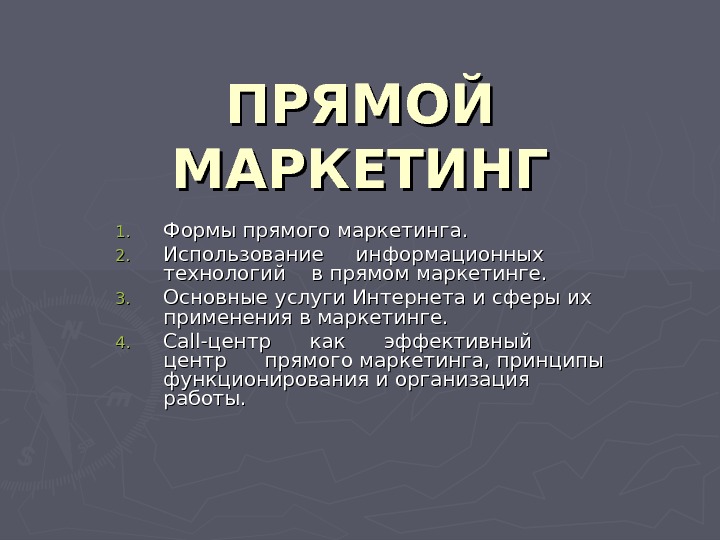 ПРЯМОЙ МАРКЕТИНГ

1. Формы прямого маркетинга.
2. Использование информационных технологий в прямом маркетинге.
3. Основные услуги Интернета и сферы их применения в маркетинге.
4. Call-центр как эффективный центр прямого маркетинга, принципы функционирования и организация работы.